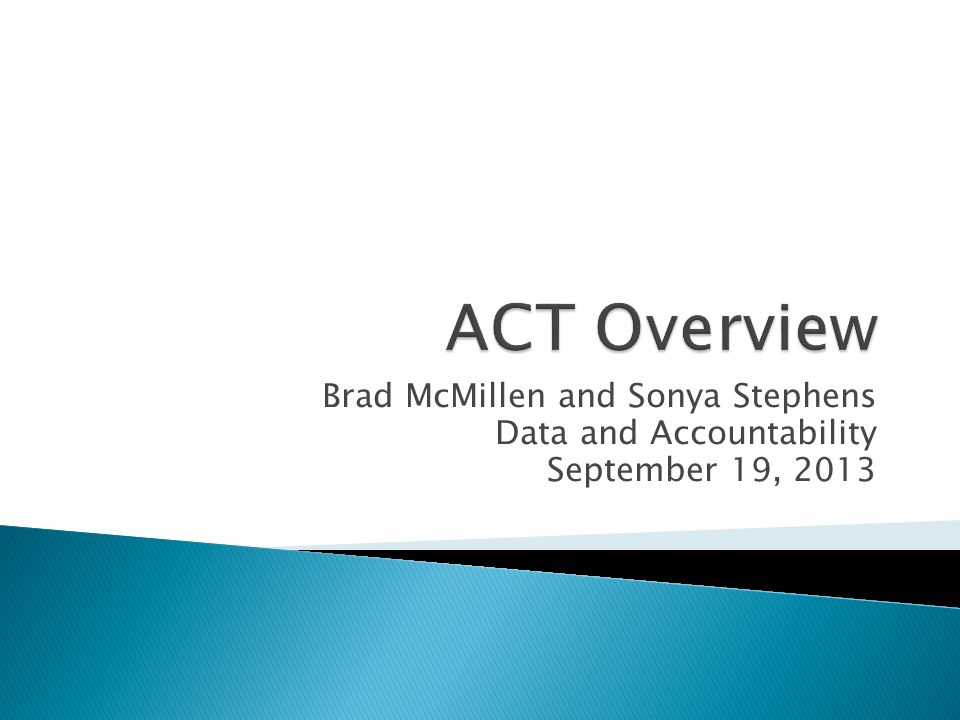 ACT Overview

Brad McMillen and Sonya Stephens
Data and Accountability
September 19, 2013